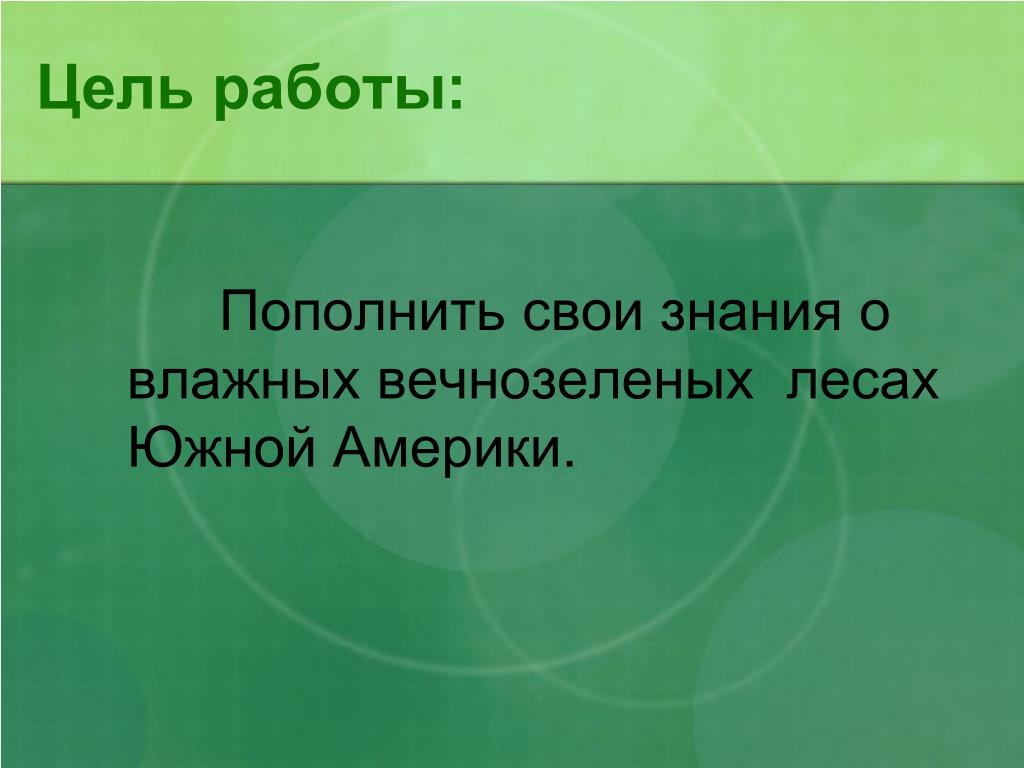 Цель работы:

Пополнить свои знания о влажных вечнозеленых лесах Южной Америки.